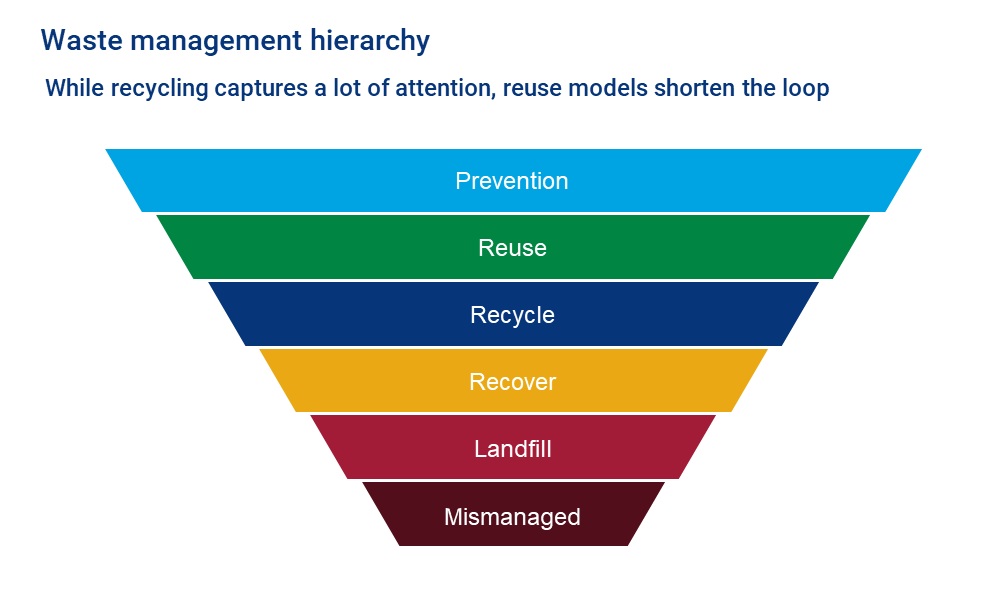 Waste management hierarchy

While recycling captures a lot of attention, reuse models shorten the loop

Prevention

Reuse

Recycle

Recover

Landfill

Mismanaged